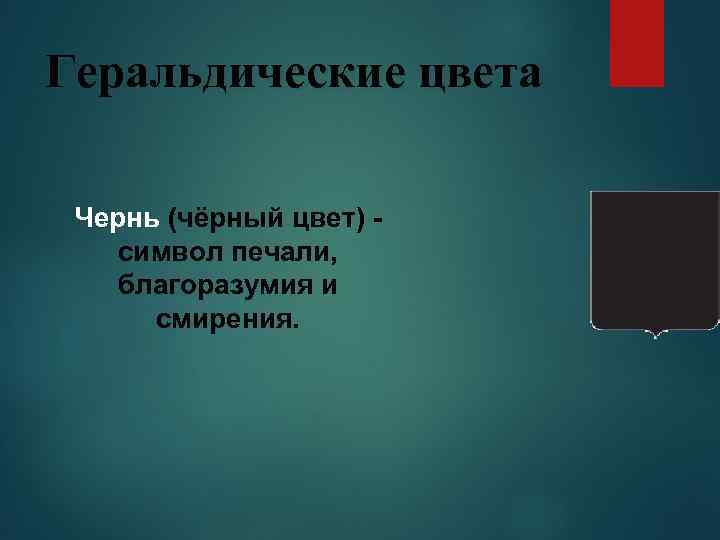 Геральдические цвета

Чернь (чёрный цвет) - символ печали, благоразумия и смирения.